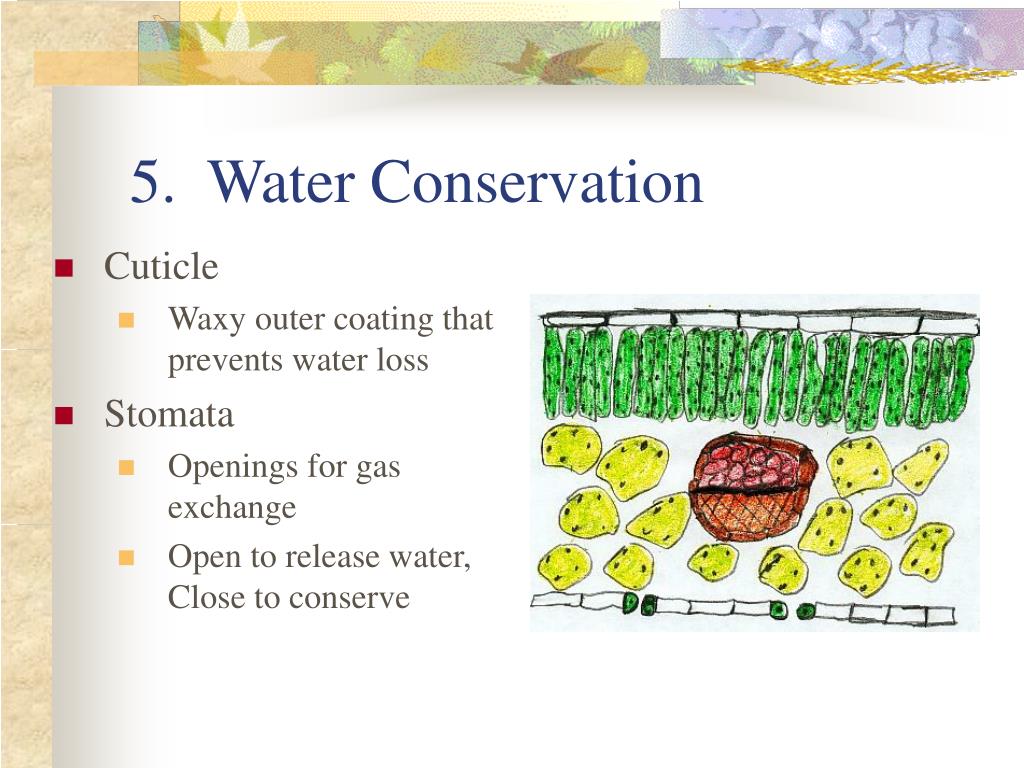 5. Water Conservation

Cuticle

Waxy outer coating that prevents water loss

Stomata

Openings for gas exchange

Open to release water, Close to conserve